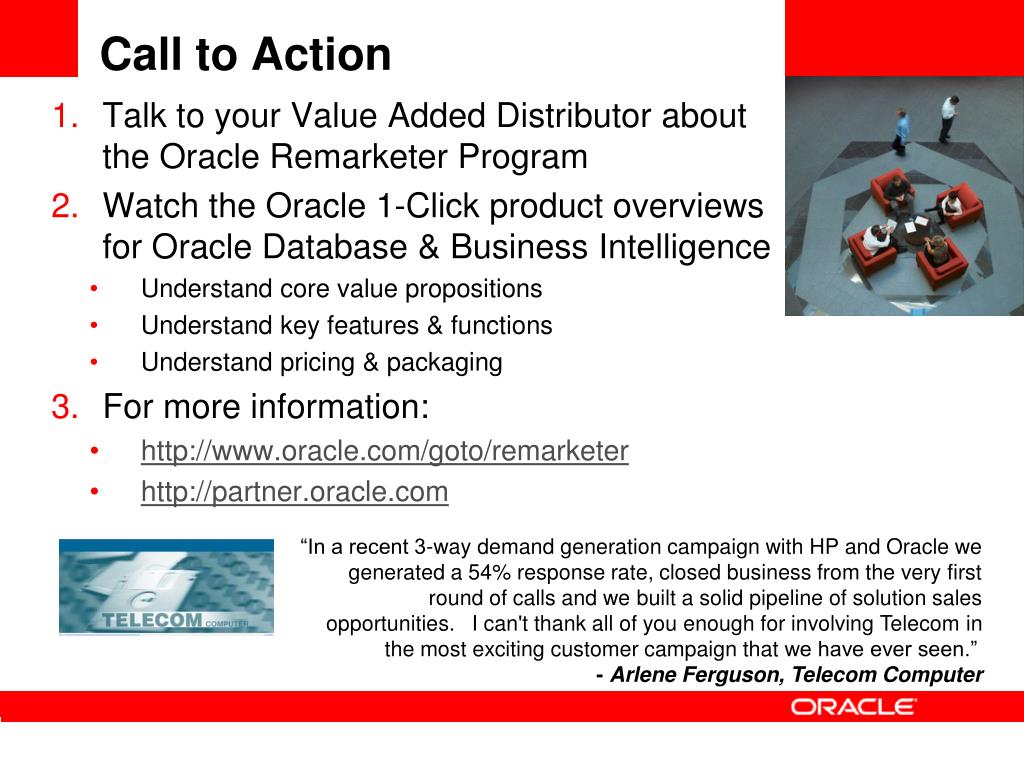 Call to Action

1. Talk to your Value Added Distributor about the Oracle Remarketer Program
2. Watch the Oracle 1-Click product overviews for Oracle Database & Business Intelligence
   • Understand core value propositions
   • Understand key features & functions
   • Understand pricing & packaging
3. For more information:
   • http://www.oracle.com/goto/remarketer
   • http://partner.oracle.com

TELECOM COMPUTER

“In a recent 3-way demand generation campaign with HP and Oracle we generated a 54% response rate, closed business from the very first round of calls and we built a solid pipeline of solution sales opportunities. I can't thank all of you enough for involving Telecom in the most exciting customer campaign that we have ever seen.”
- Arlene Ferguson, Telecom Computer

ORACLE